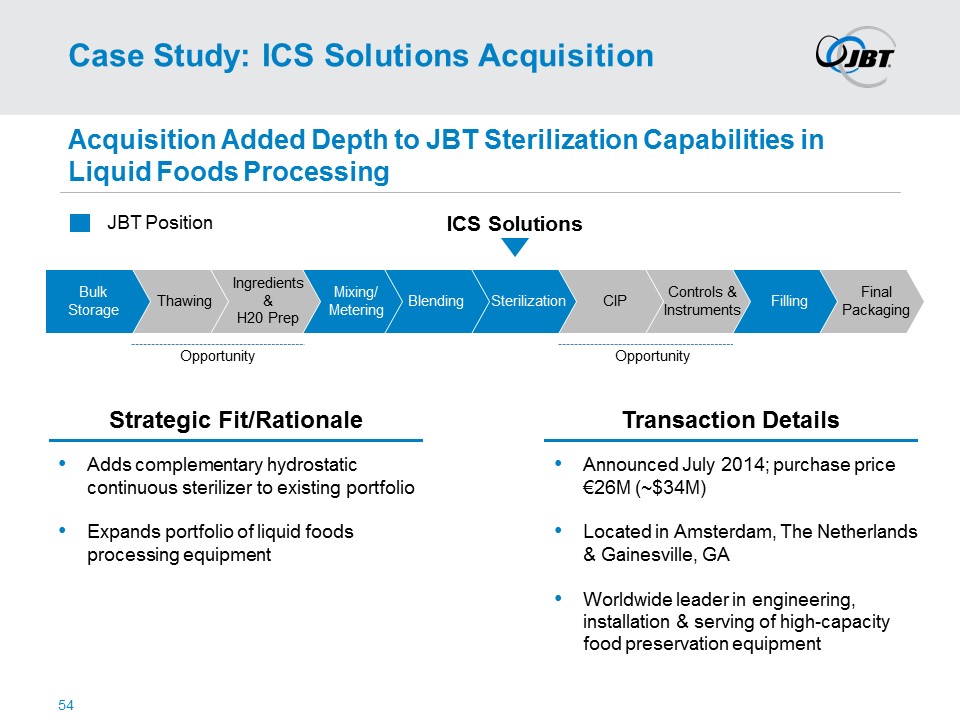 Case Study: ICS Solutions Acquisition

JBT

Acquisition Added Depth to JBT Sterilization Capabilities in Liquid Foods Processing

JBT Position

ICS Solutions

Bulk Storage

Thawing

Ingredients & H20 Prep

Mixing/ Metering

Blending

Sterilization

CIP

Controls & Instruments

Filling

Final Packaging

Opportunity

Opportunity

Strategic Fit/Rationale

• Adds complementary hydrostatic continuous sterilizer to existing portfolio

• Expands portfolio of liquid foods processing equipment

Transaction Details

• Announced July 2014; purchase price €26M (~$34M)

• Located in Amsterdam, The Netherlands & Gainesville, GA

• Worldwide leader in engineering, installation & serving of high-capacity food preservation equipment

54